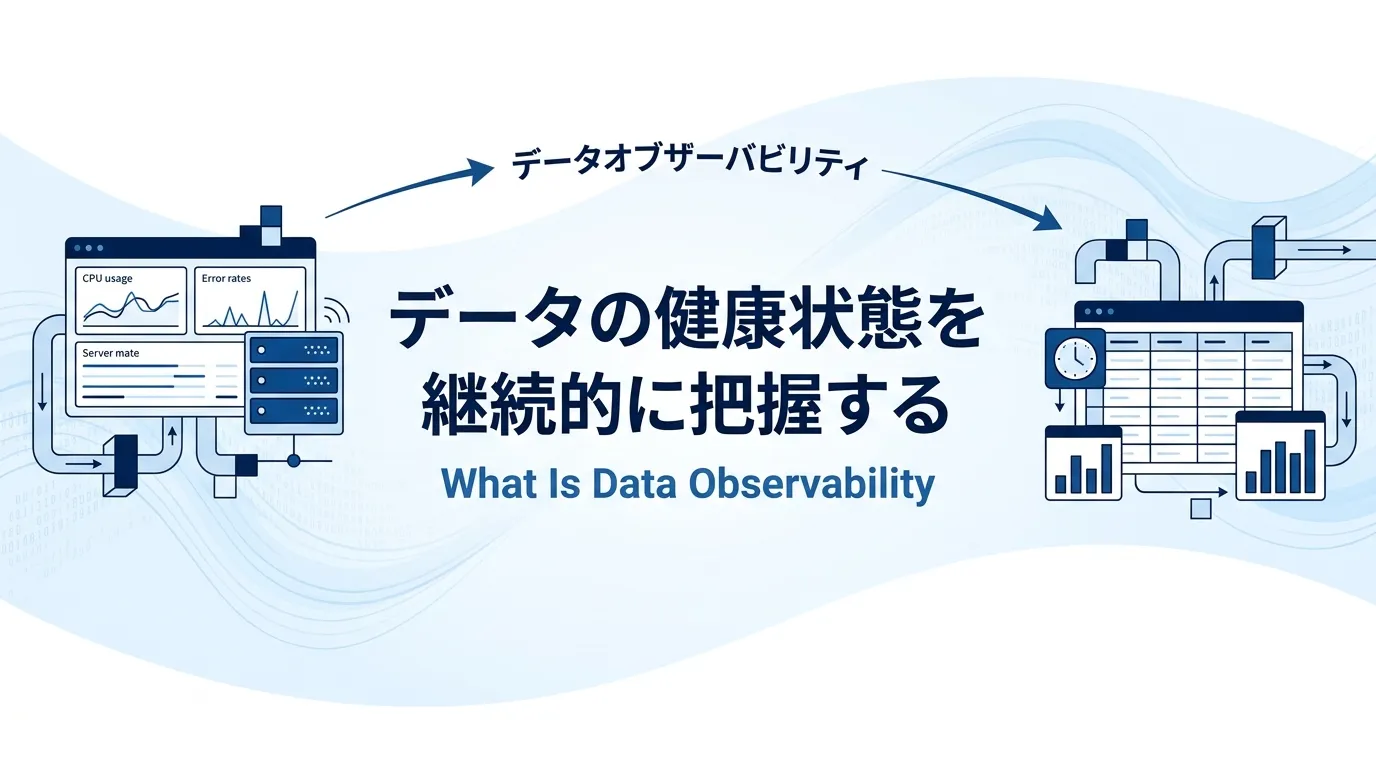 データオブザーバビリティ

CPU usage

Error rates

Server mate

データの健康状態を継続的に把握する

What Is Data Observability